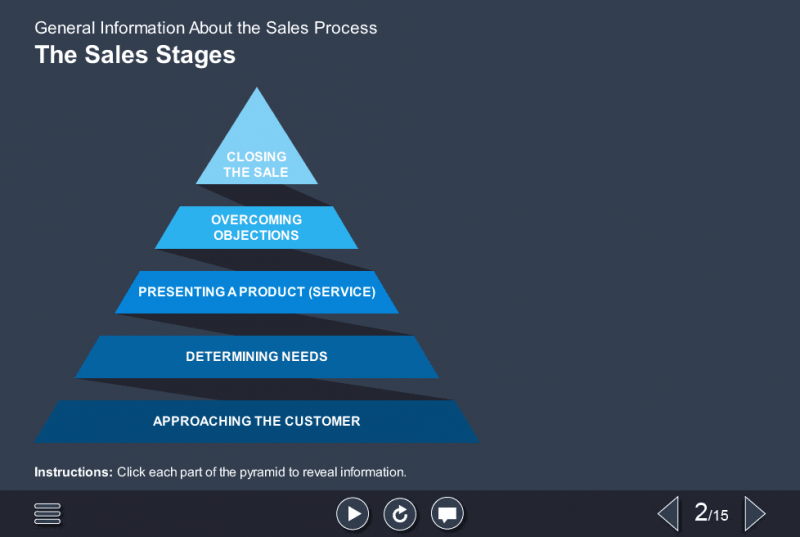 General Information About the Sales Process
The Sales Stages

CLOSING THE SALE

OVERCOMING OBJECTIONS

PRESENTING A PRODUCT (SERVICE)

DETERMINING NEEDS

APPROACHING THE CUSTOMER

Instructions: Click each part of the pyramid to reveal information.

2/15